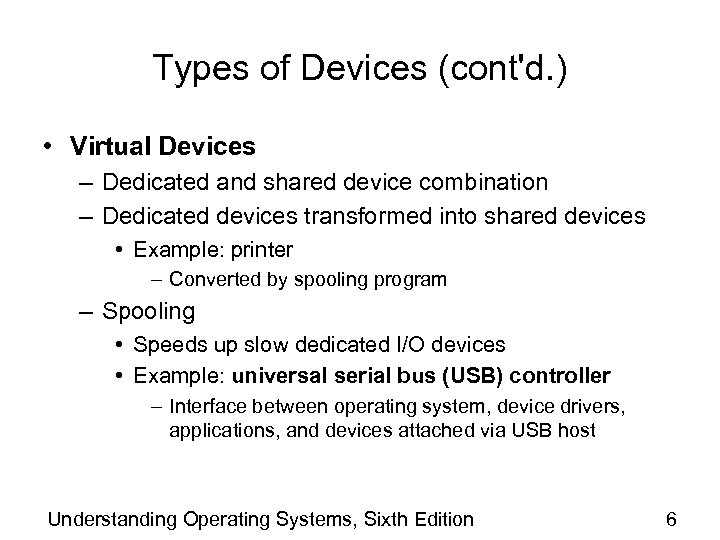 Types of Devices (cont'd.)

• Virtual Devices
– Dedicated and shared device combination
– Dedicated devices transformed into shared devices
• Example: printer
– Converted by spooling program
– Spooling
• Speeds up slow dedicated I/O devices
• Example: universal serial bus (USB) controller
– Interface between operating system, device drivers, applications, and devices attached via USB host

Understanding Operating Systems, Sixth Edition

6